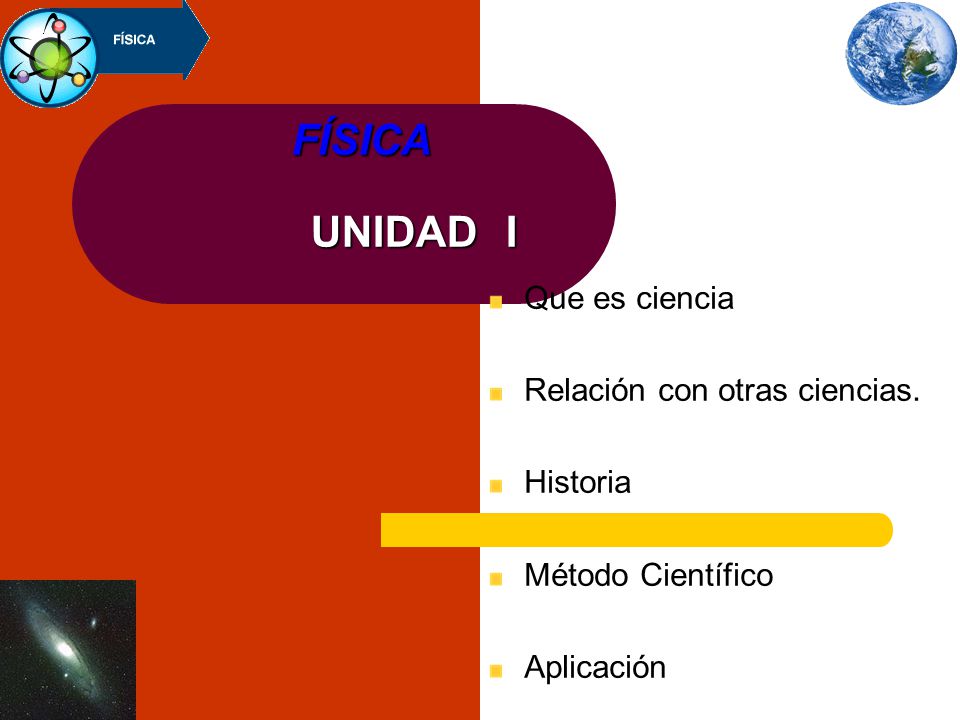 FÍSICA

FÍSICA

UNIDAD I

Que es ciencia

Relación con otras ciencias.

Historia

Método Científico

Aplicación